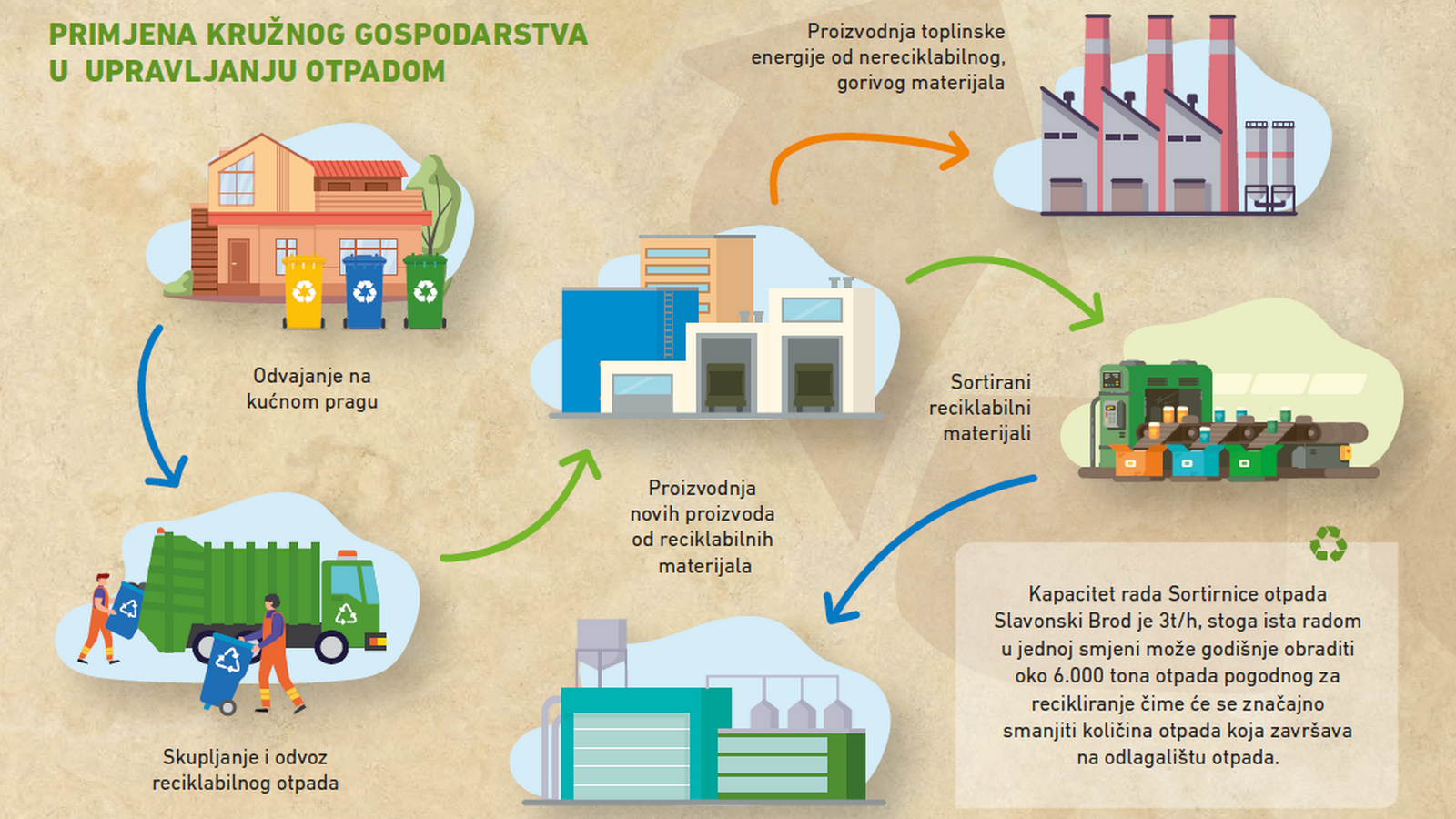 PRIMJENA KRUŽNOG GOSPODARSTVA U UPRAVLJANJU OTPADOM

Odvajanje na kućnom pragu

Skupljanje i odvoz reciklabilnog otpada

Proizvodnja novih proizvoda od reciklabilnih materijala

Proizvodnja toplinske energije od nereciklabilnog, gorivog materijala

Sortirani reciklabilni materijali

Kapacitet rada Sortirnice otpada Slavonski Brod je 3t/h, stoga ista radom u jednoj smjeni može godišnje obraditi oko 6.000 tona otpada pogodnog za recikliranje čime će se značajno smanjiti količina otpada koja završava na odlagalištu otpada.